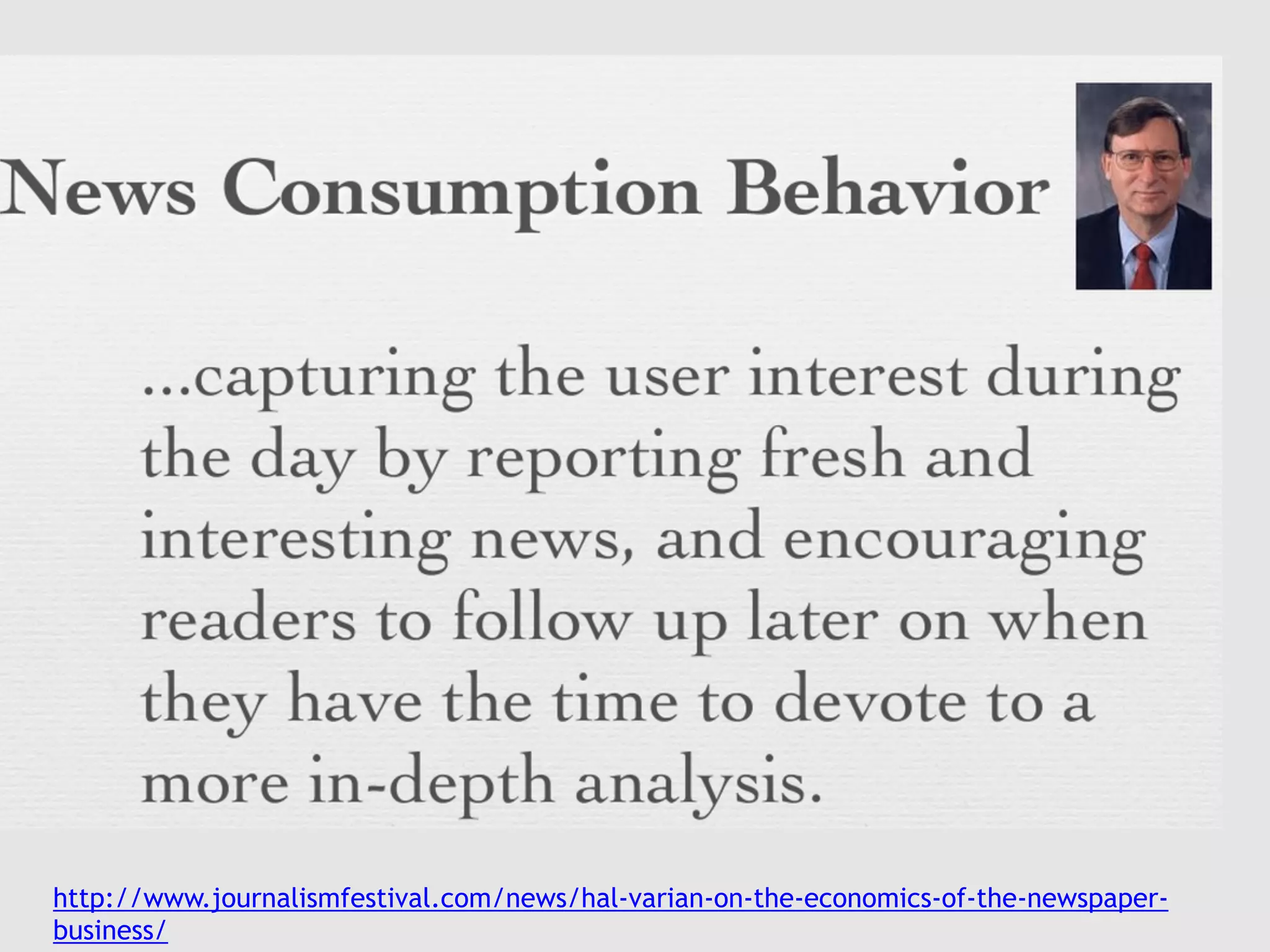 News Consumption Behavior

...capturing the user interest during the day by reporting fresh and interesting news, and encouraging readers to follow up later on when they have the time to devote to a more in-depth analysis.

http://www.journalismfestival.com/news/hal-varian-on-the-economics-of-the-newspaper-business/